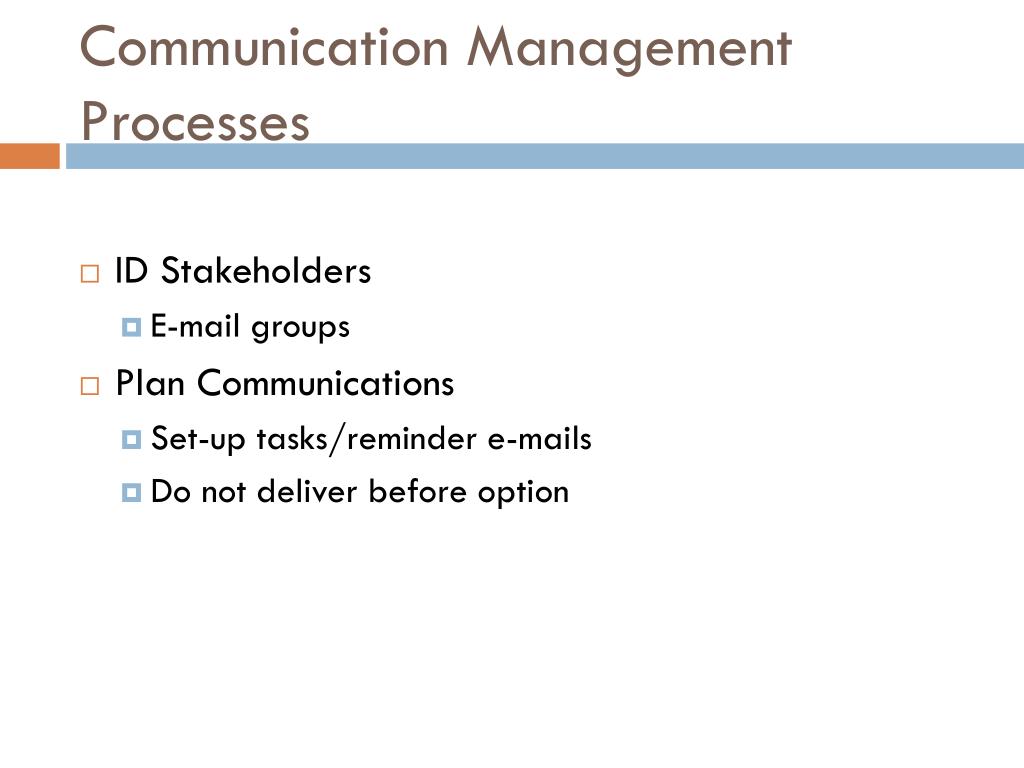 Communication Management Processes

ID Stakeholders
E-mail groups
Plan Communications
Set-up tasks/reminder e-mails
Do not deliver before option